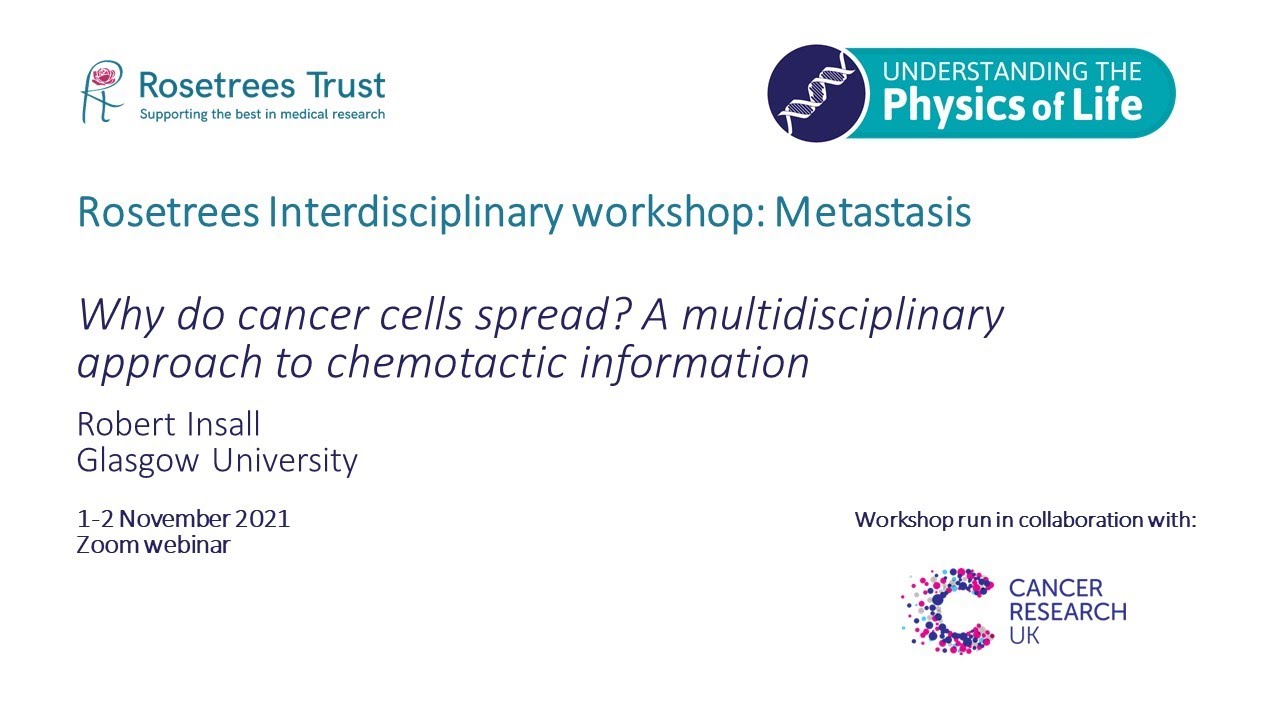 Rosetrees Trust
Supporting the best in medical research

UNDERSTANDING THE
Physics of Life

Rosetrees Interdisciplinary workshop: Metastasis

Why do cancer cells spread? A multidisciplinary approach to chemotactic information

Robert Insall
Glasgow University

1-2 November 2021
Zoom webinar

Workshop run in collaboration with:

CANCER
RESEARCH
UK